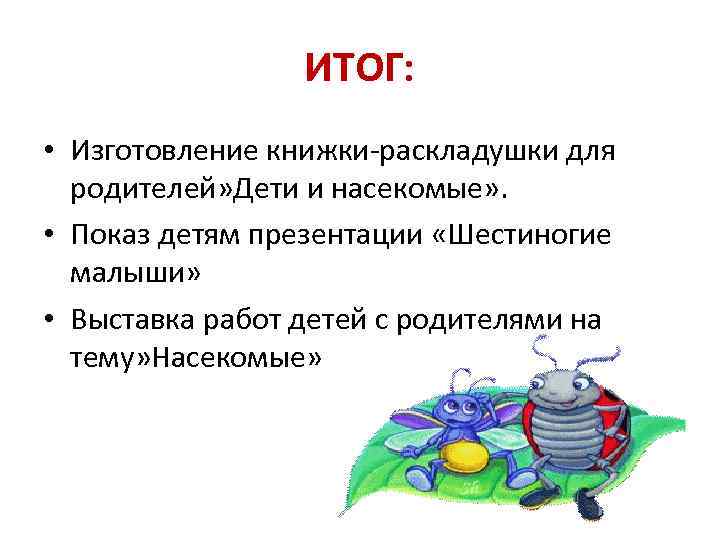 ИТОГ:

• Изготовление книжки-раскладушки для родителей»Дети и насекомые».

• Показ детям презентации «Шестиногие малыши»

• Выставка работ детей с родителями на тему»Насекомые»